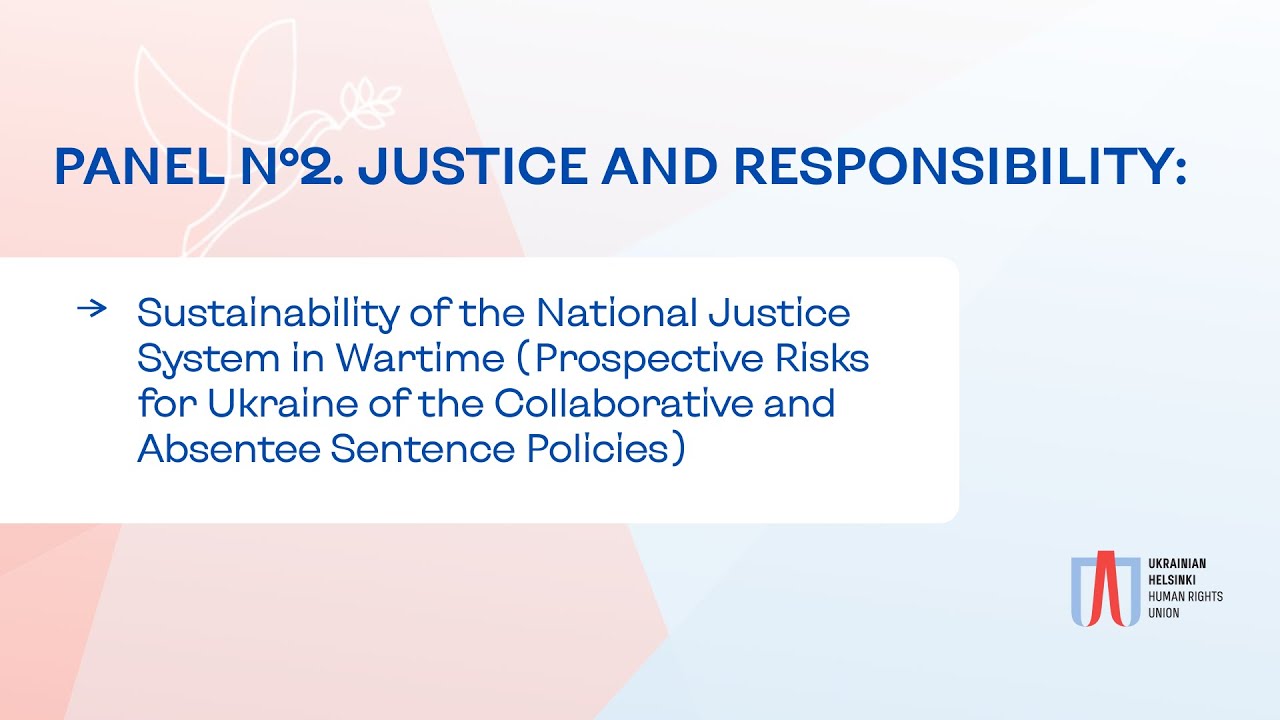 PANEL №2. JUSTICE AND RESPONSIBILITY:

→ Sustainability of the National Justice System in Wartime (Prospective Risks for Ukraine of the Collaborative and Absentee Sentence Policies)

UKRAINIAN HELSINKI HUMAN RIGHTS UNION